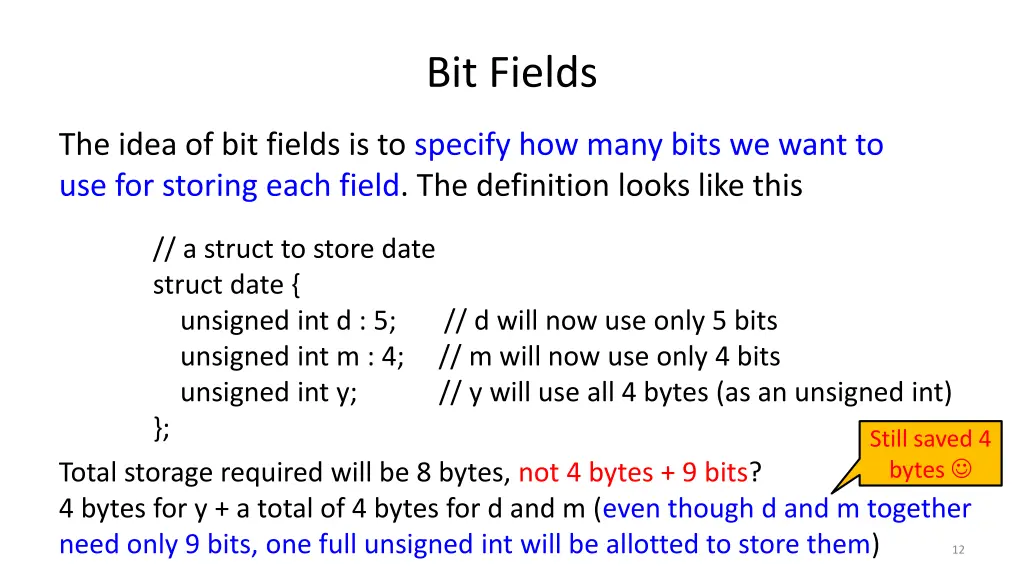 Bit Fields

The idea of bit fields is to specify how many bits we want to use for storing each field. The definition looks like this

// a struct to store date
struct date {
unsigned int d : 5; // d will now use only 5 bits
unsigned int m : 4; // m will now use only 4 bits
unsigned int y; // y will use all 4 bytes (as an unsigned int)
};

Still saved 4 bytes ☺

Total storage required will be 8 bytes, not 4 bytes + 9 bits?
4 bytes for y + a total of 4 bytes for d and m (even though d and m together need only 9 bits, one full unsigned int will be allotted to store them)

12